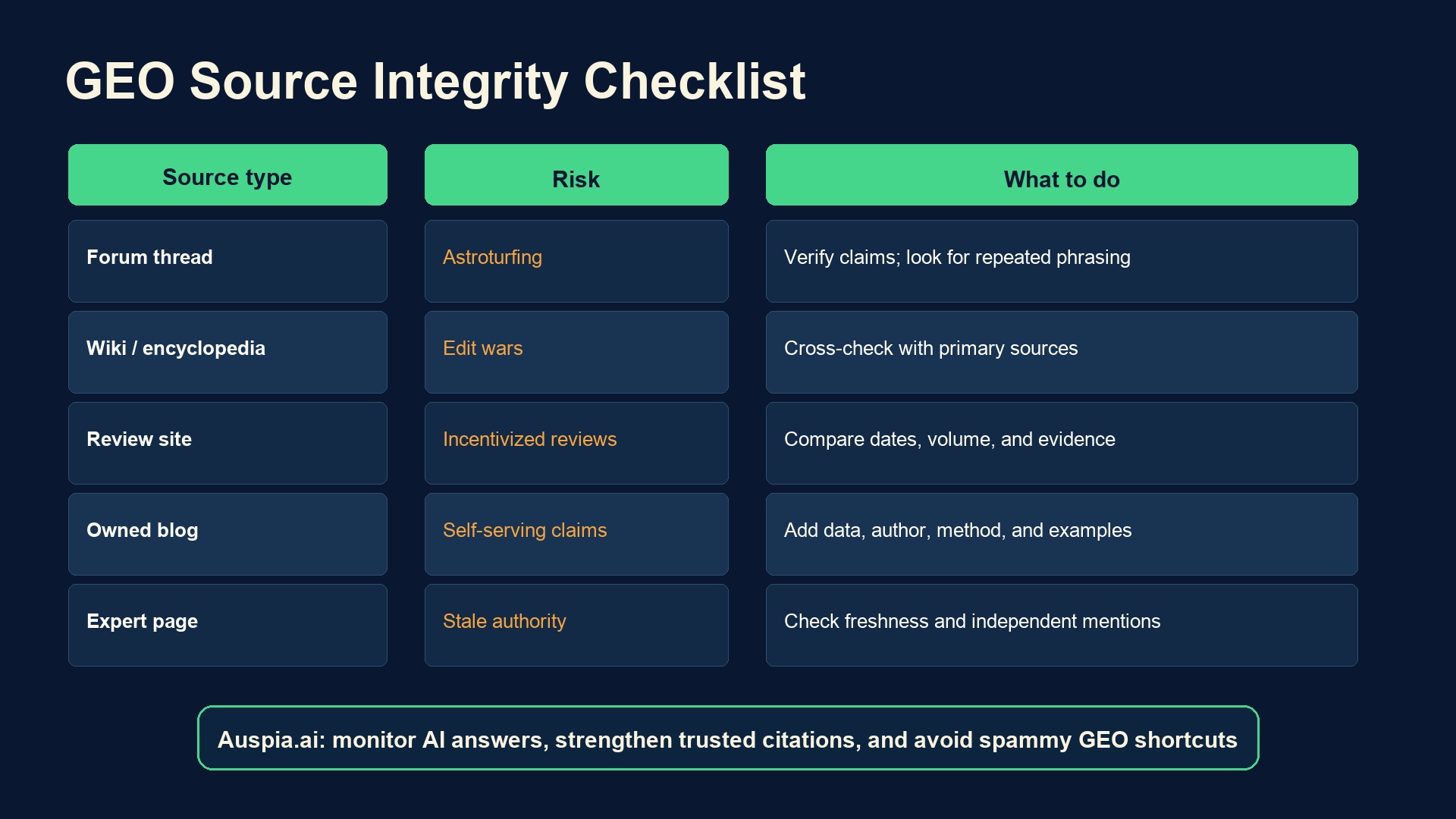 GEO Source Integrity Checklist

| Source type | Risk | What to do |
|---|---|---|
| Forum thread | Astroturfing | Verify claims; look for repeated phrasing |
| Wiki / encyclopedia | Edit wars | Cross-check with primary sources |
| Review site | Incentivized reviews | Compare dates, volume, and evidence |
| Owned blog | Self-serving claims | Add data, author, method, and examples |
| Expert page | Stale authority | Check freshness and independent mentions |

Auspia.ai: monitor AI answers, strengthen trusted citations, and avoid spammy GEO shortcuts